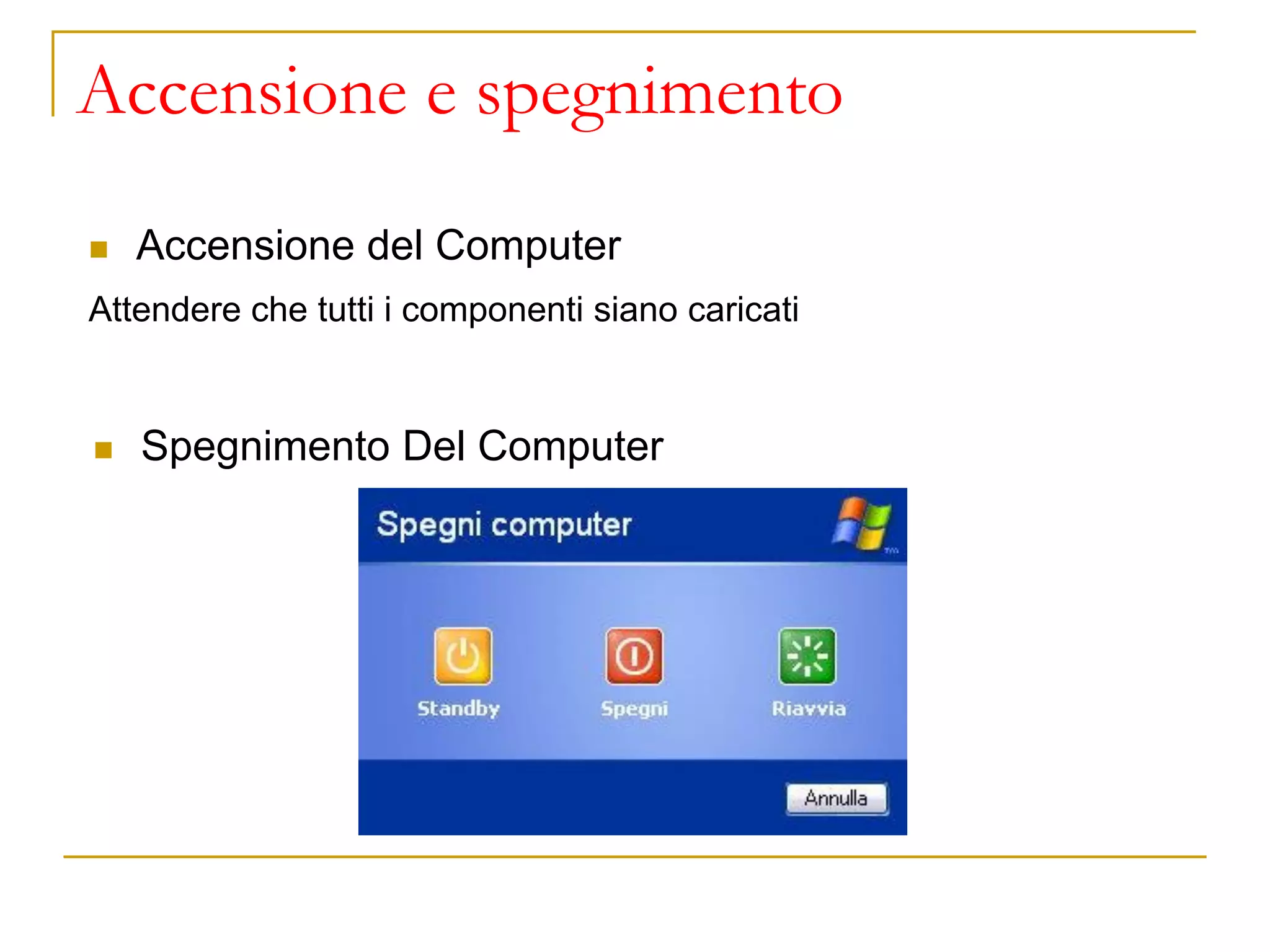 Accensione e spegnimento

Accensione del Computer

Attendere che tutti i componenti siano caricati

Spegnimento Del Computer

Spegni computer

Standby

Spegni

Riavvia

Annulla